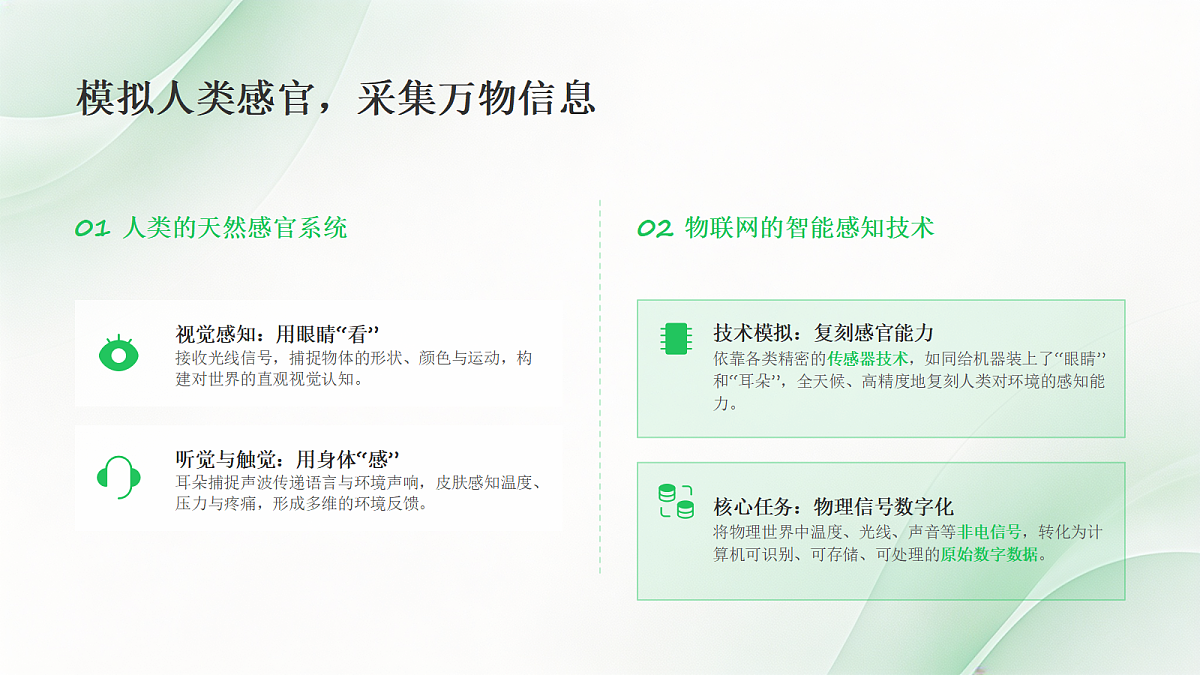 模拟人类感官，采集万物信息

01 人类的天然感官系统

视觉感知：用眼睛“看”
接收光线信号，捕捉物体的形状、颜色与运动，构建对世界的直观视觉认知。

听觉与触觉：用身体“感”
耳朵捕捉声波传递语言与环境声响，皮肤感知温度、压力与疼痛，形成多维的环境反馈。

02 物联网的智能感知技术

技术模拟：复刻感官能力
依靠各类精密的传感器技术，如同给机器装上了“眼睛”和“耳朵”，全天候、高精度地复刻人类对环境的感知能力。

核心任务：物理信号数字化
将物理世界中温度、光线、声音等非电信号，转化为计算机可识别、可存储、可处理的原始数字数据。